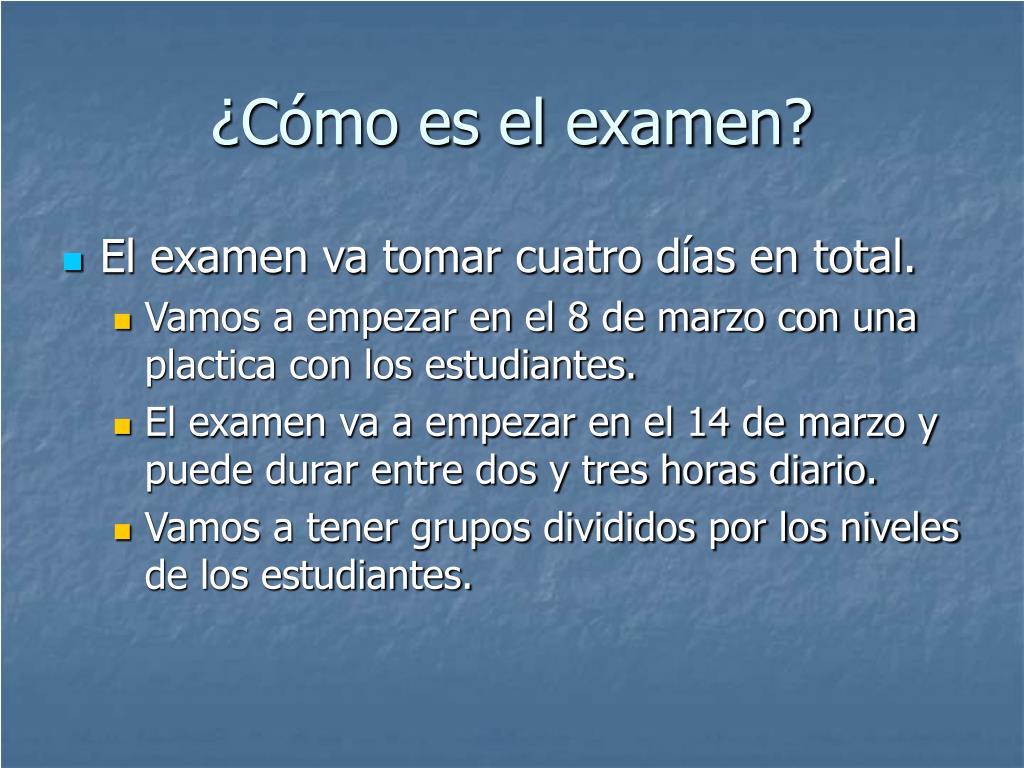 ¿Cómo es el examen?

El examen va tomar cuatro días en total.

Vamos a empezar en el 8 de marzo con una plactica con los estudiantes.

El examen va a empezar en el 14 de marzo y puede durar entre dos y tres horas diario.

Vamos a tener grupos divididos por los niveles de los estudiantes.